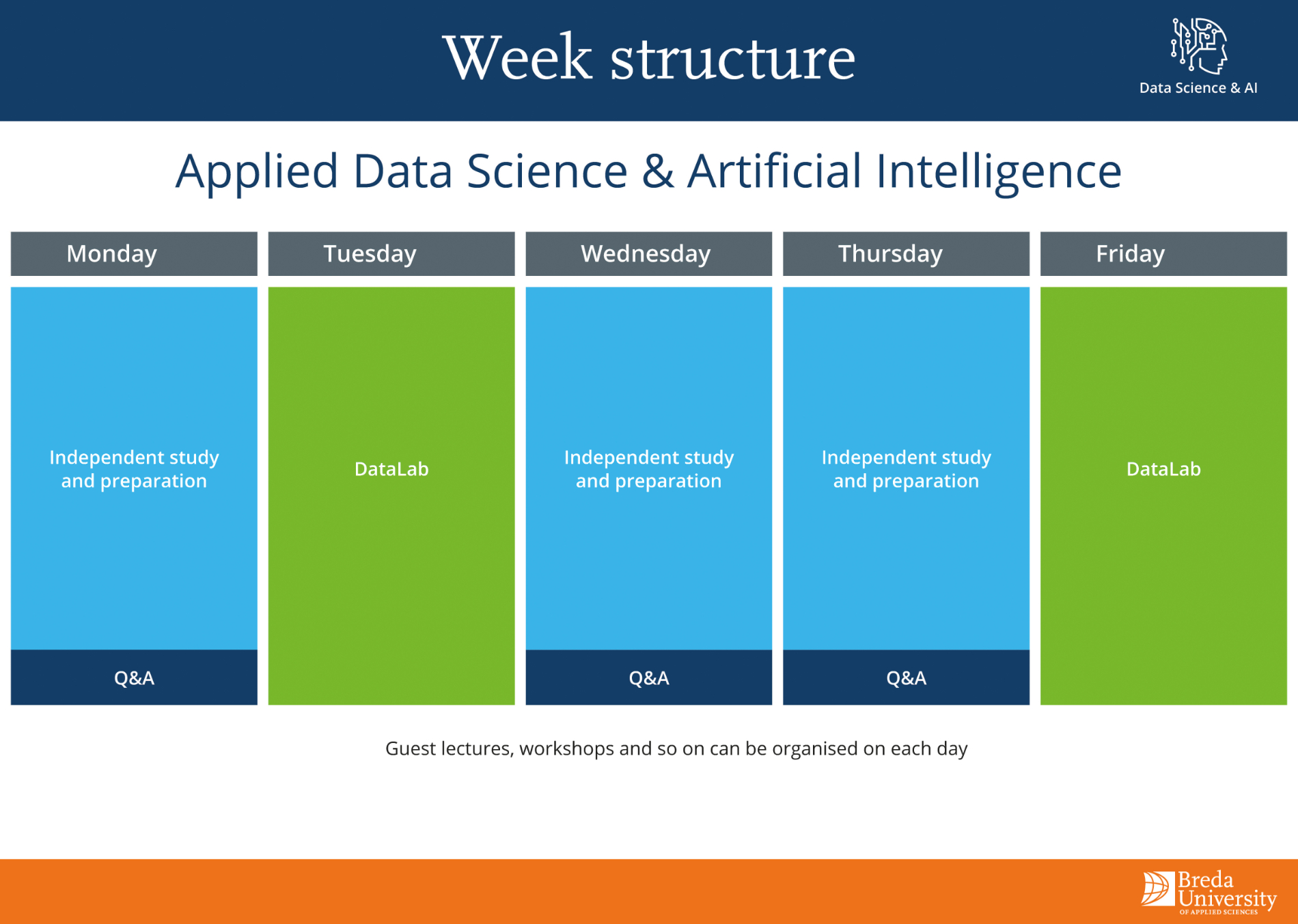 Week structure

Data Science & AI

Applied Data Science & Artificial Intelligence

| Monday | Tuesday | Wednesday | Thursday | Friday |
|---|---|---|---|---|
| Independent study and preparation | DataLab | Independent study and preparation | Independent study and preparation | DataLab |
| Q&A | | Q&A | Q&A | |

Guest lectures, workshops and so on can be organised on each day

Breda University OF APPLIED SCIENCES